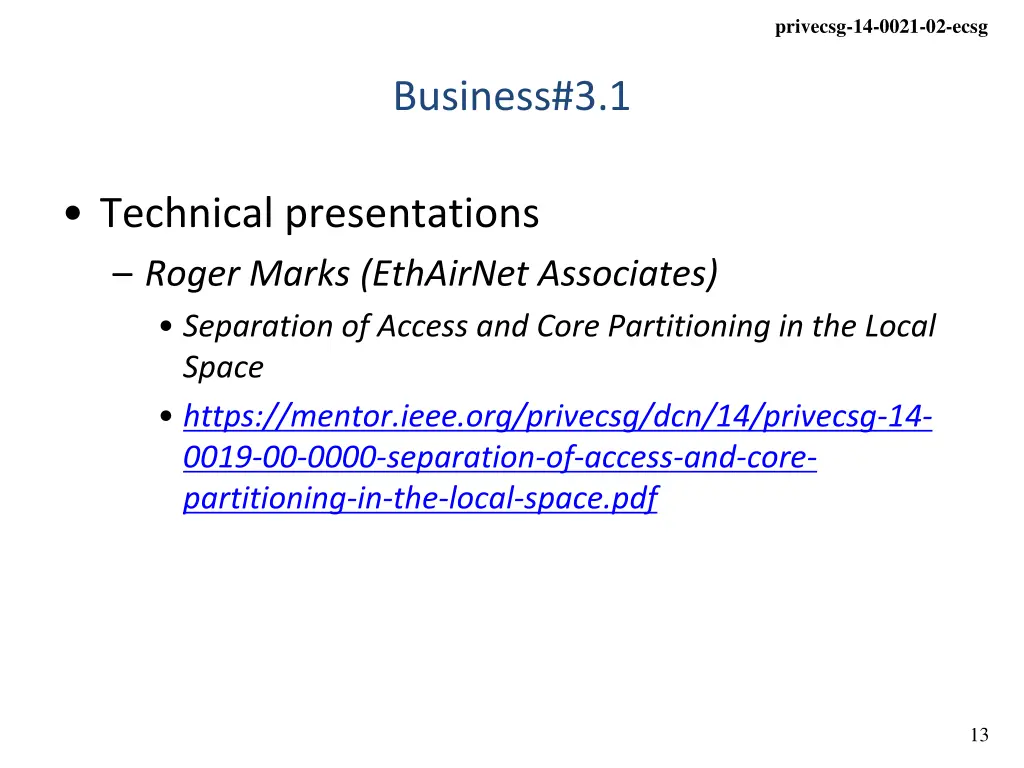 privecsg-14-0021-02-ecsg

Business#3.1

• Technical presentations
– Roger Marks (EthAirNet Associates)
• Separation of Access and Core Partitioning in the Local Space
• https://mentor.ieee.org/privecsg/dcn/14/privecsg-14-0019-00-0000-separation-of-access-and-core-partitioning-in-the-local-space.pdf

13